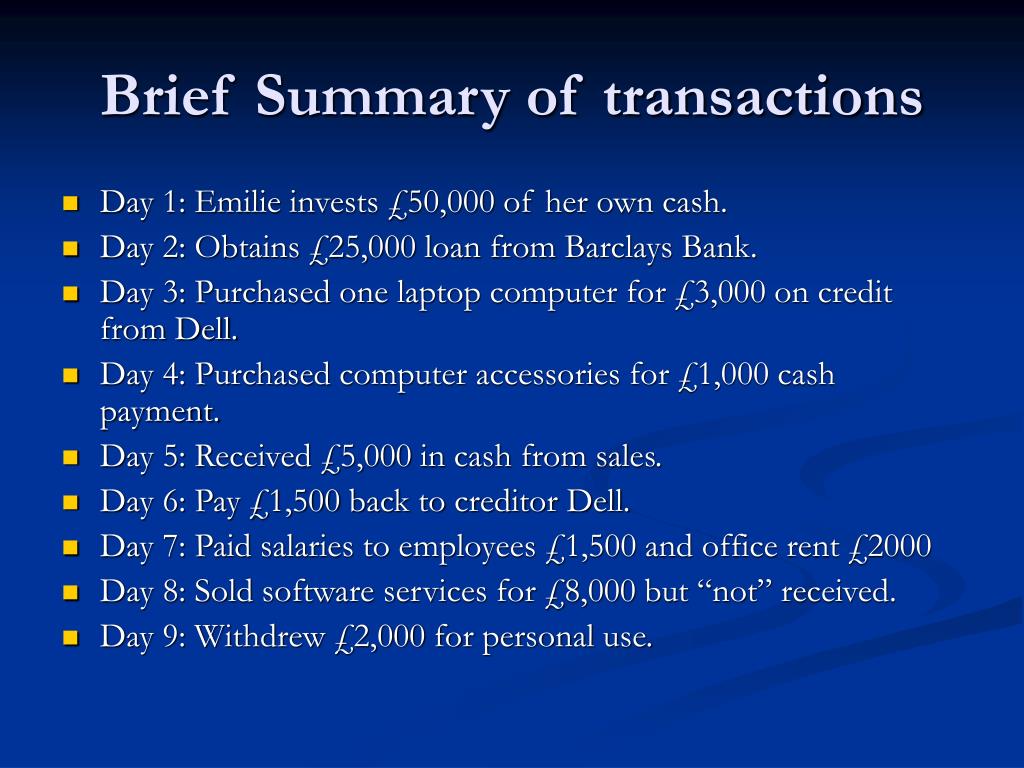 Brief Summary of transactions

- Day 1: Emilie invests £50,000 of her own cash.
- Day 2: Obtains £25,000 loan from Barclays Bank.
- Day 3: Purchased one laptop computer for £3,000 on credit from Dell.
- Day 4: Purchased computer accessories for £1,000 cash payment.
- Day 5: Received £5,000 in cash from sales.
- Day 6: Pay £1,500 back to creditor Dell.
- Day 7: Paid salaries to employees £1,500 and office rent £2000
- Day 8: Sold software services for £8,000 but “not” received.
- Day 9: Withdrew £2,000 for personal use.